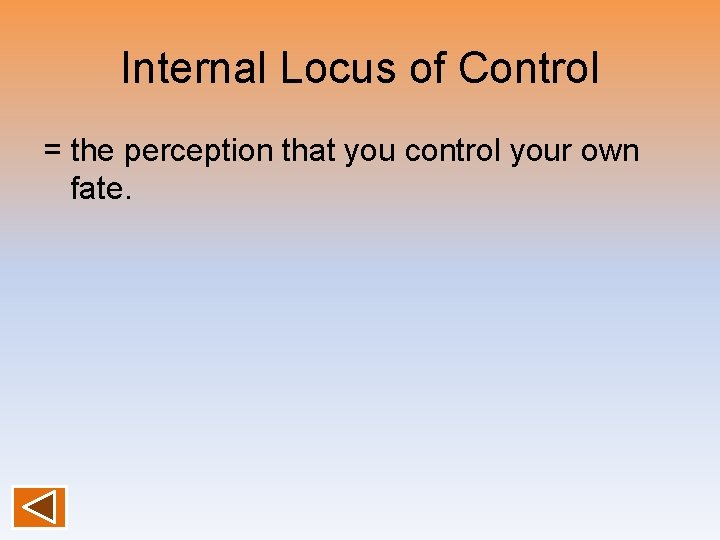 Internal Locus of Control

= the perception that you control your own fate.